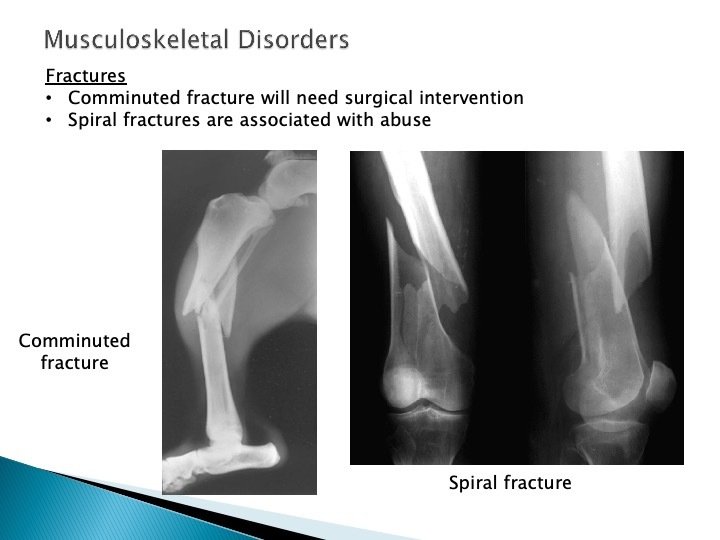 Musculoskeletal Disorders

Fractures
• Comminuted fracture will need surgical intervention
• Spiral fractures are associated with abuse

Comminuted fracture

Spiral fracture